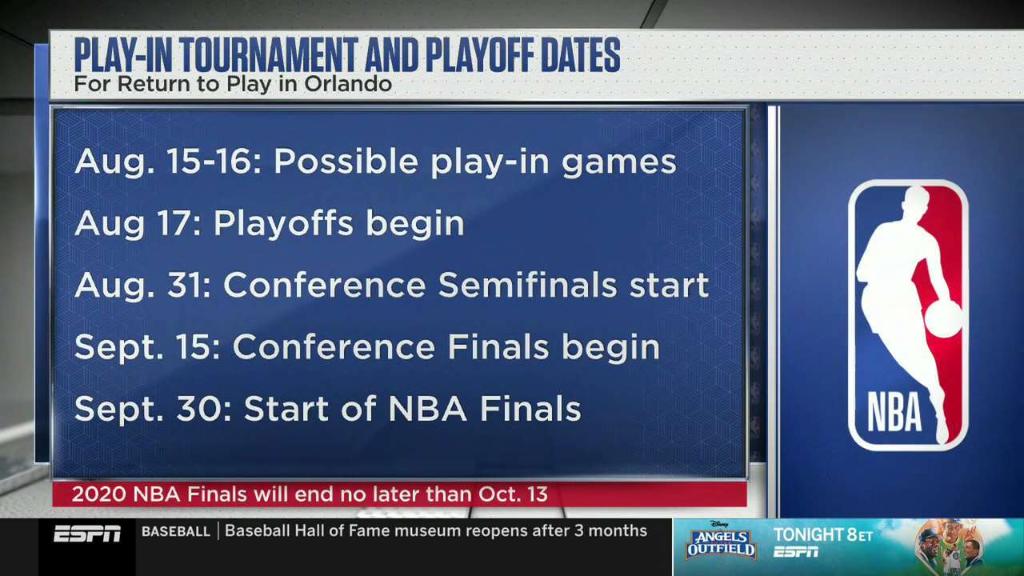 PLAY-IN TOURNAMENT AND PLAYOFF DATES
For Return to Play in Orlando

Aug. 15-16: Possible play-in games
Aug 17: Playoffs begin
Aug. 31: Conference Semifinals start
Sept. 15: Conference Finals begin
Sept. 30: Start of NBA Finals

NBA

2020 NBA Finals will end no later than Oct. 13

ESPN BASEBALL | Baseball Hall of Fame museum reopens after 3 months

Disney ANGELS IN THE OUTFIELD TONIGHT 8ET ESPN